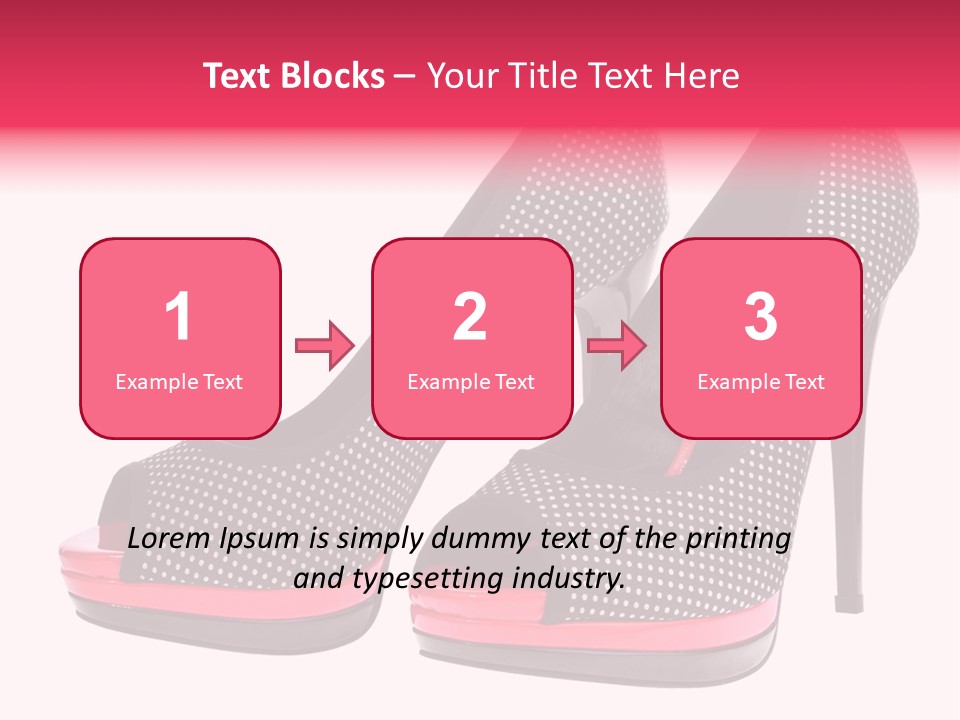 Text Blocks – Your Title Text Here

1
Example Text

2
Example Text

3
Example Text

Lorem Ipsum is simply dummy text of the printing and typesetting industry.